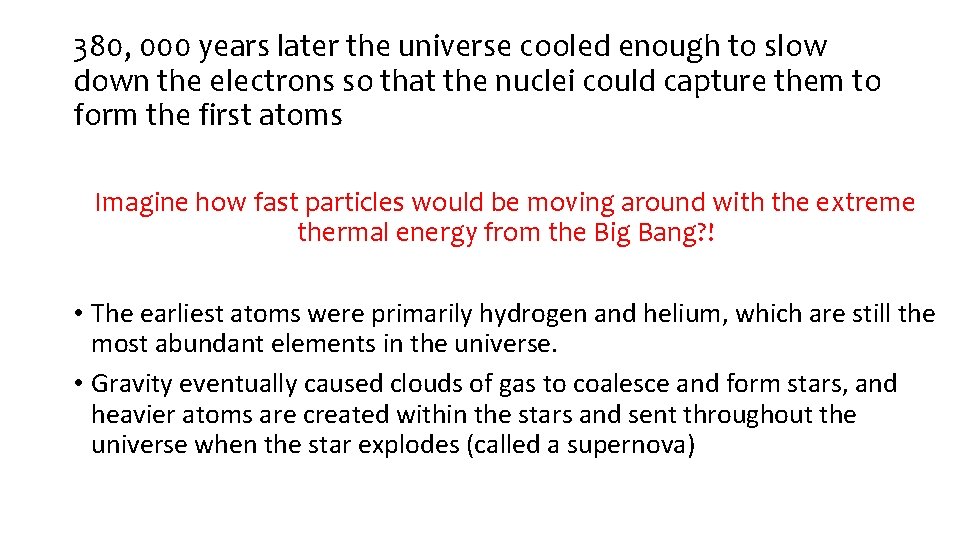 380, 000 years later the universe cooled enough to slow down the electrons so that the nuclei could capture them to form the first atoms

Imagine how fast particles would be moving around with the extreme thermal energy from the Big Bang?!

• The earliest atoms were primarily hydrogen and helium, which are still the most abundant elements in the universe.
• Gravity eventually caused clouds of gas to coalesce and form stars, and heavier atoms are created within the stars and sent throughout the universe when the star explodes (called a supernova)